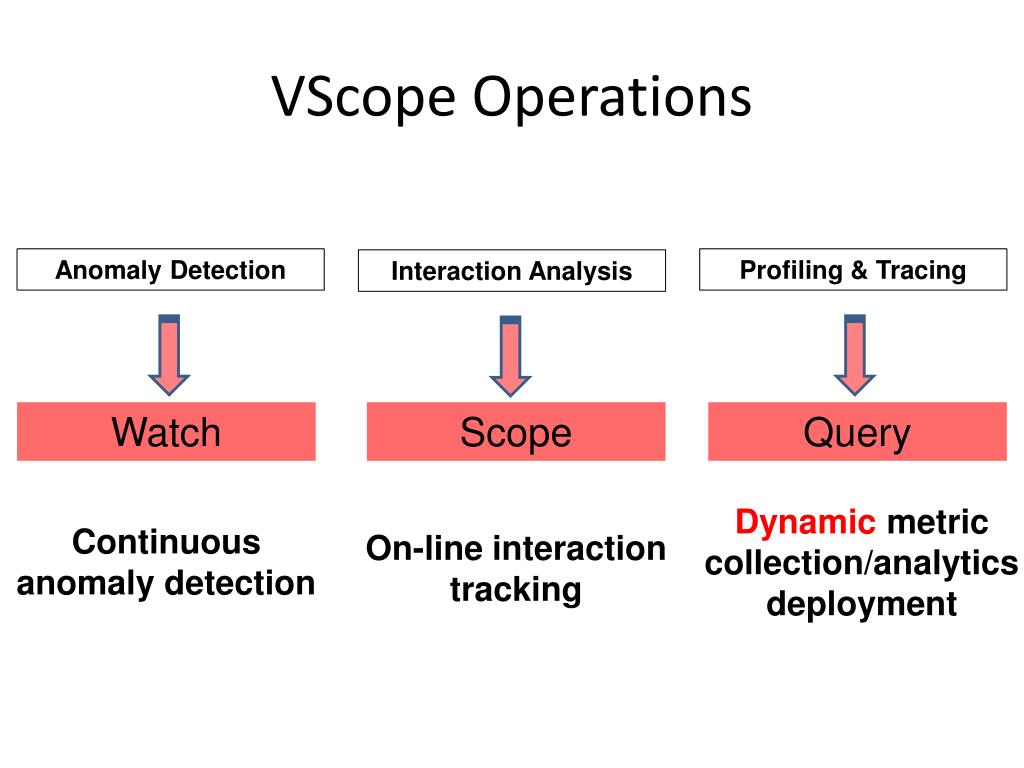 VScope Operations

Anomaly Detection

Watch

Continuous anomaly detection

Interaction Analysis

Scope

On-line interaction tracking

Profiling & Tracing

Query

Dynamic metric collection/analytics deployment